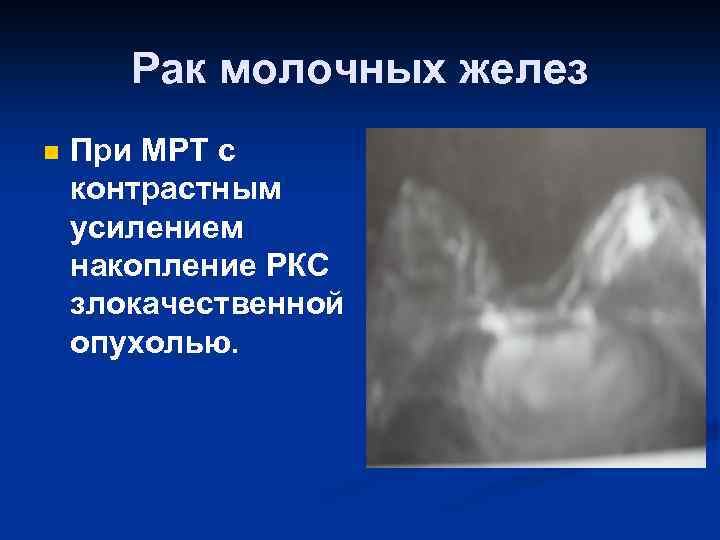 Рак молочных желез

При МРТ с контрастным усилением накопление РКС злокачественной опухолью.